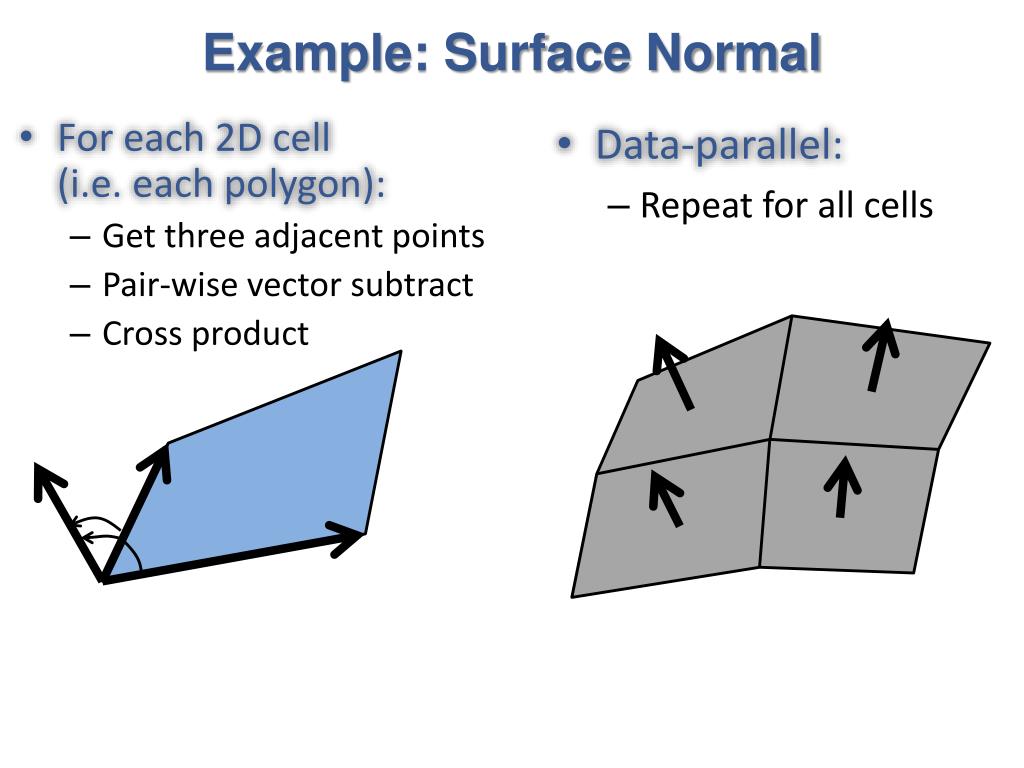 Example: Surface Normal

• For each 2D cell (i.e. each polygon):
– Get three adjacent points
– Pair-wise vector subtract
– Cross product

• Data-parallel:
– Repeat for all cells